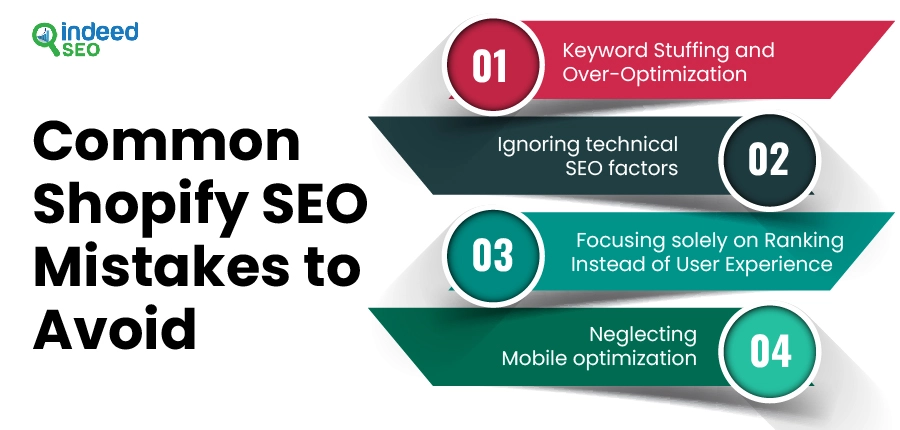 indeed
SEO

Common Shopify SEO Mistakes to Avoid

01
Keyword Stuffing and Over-Optimization

Ignoring technical SEO factors
02

03
Focusing solely on Ranking Instead of User Experience

Neglecting Mobile optimization
04